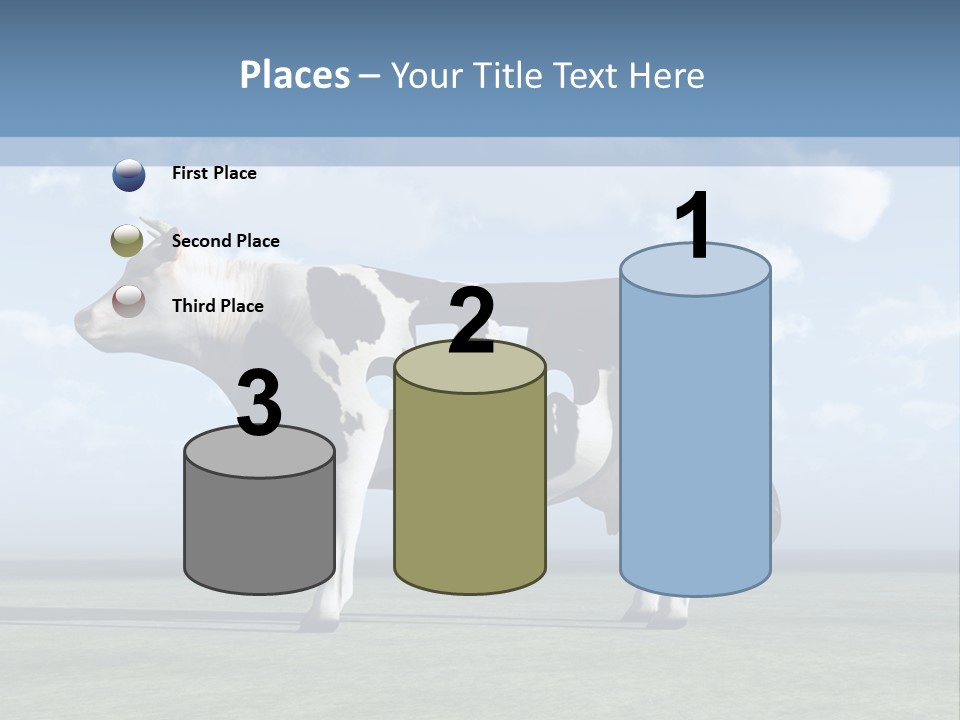 Places – Your Title Text Here

First Place

Second Place

Third Place

3

2

1